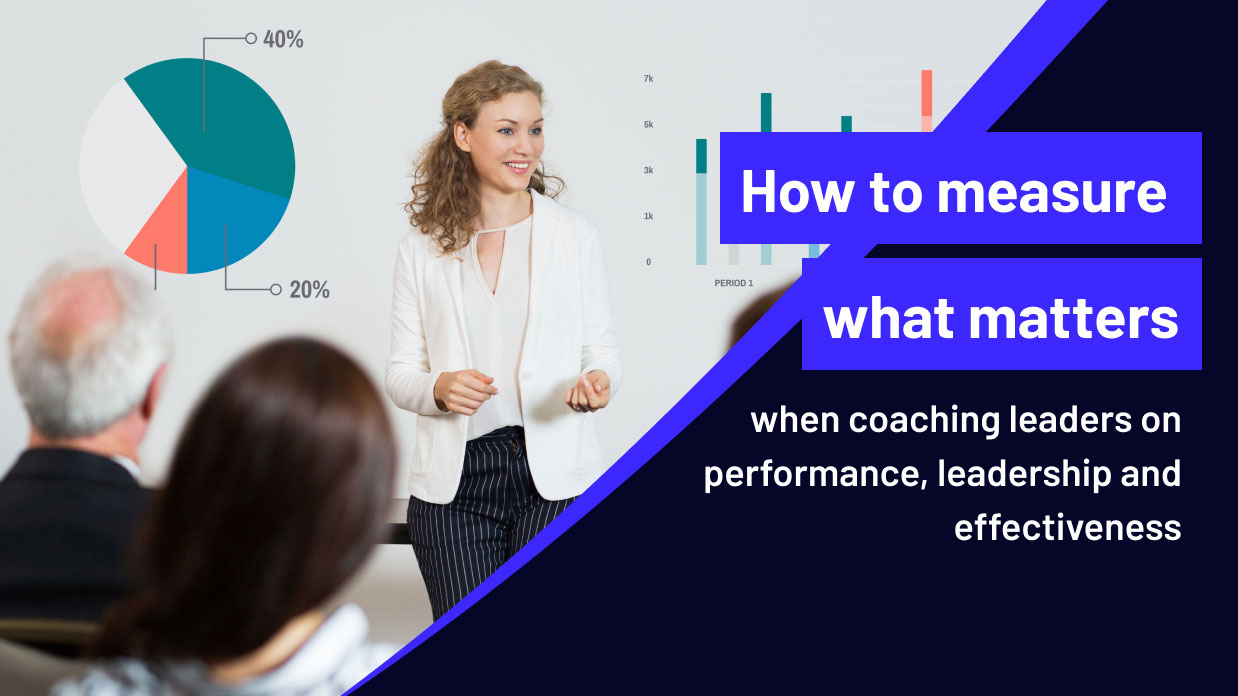 40%

20%

7k

5k

3k

1k

0

PERIOD 1

How to measure

what matters

when coaching leaders on performance, leadership and effectiveness